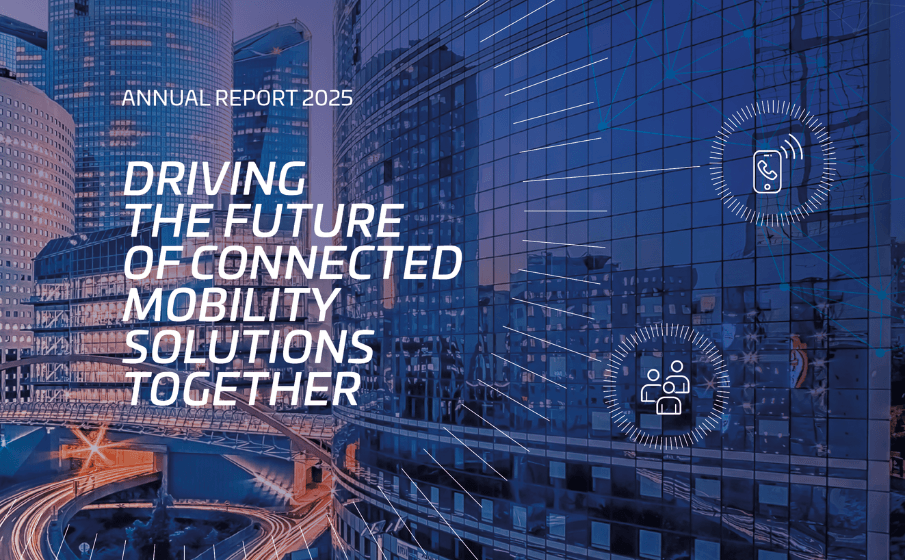 ANNUAL REPORT 2025

DRIVING THE FUTURE OF CONNECTED MOBILITY SOLUTIONS TOGETHER